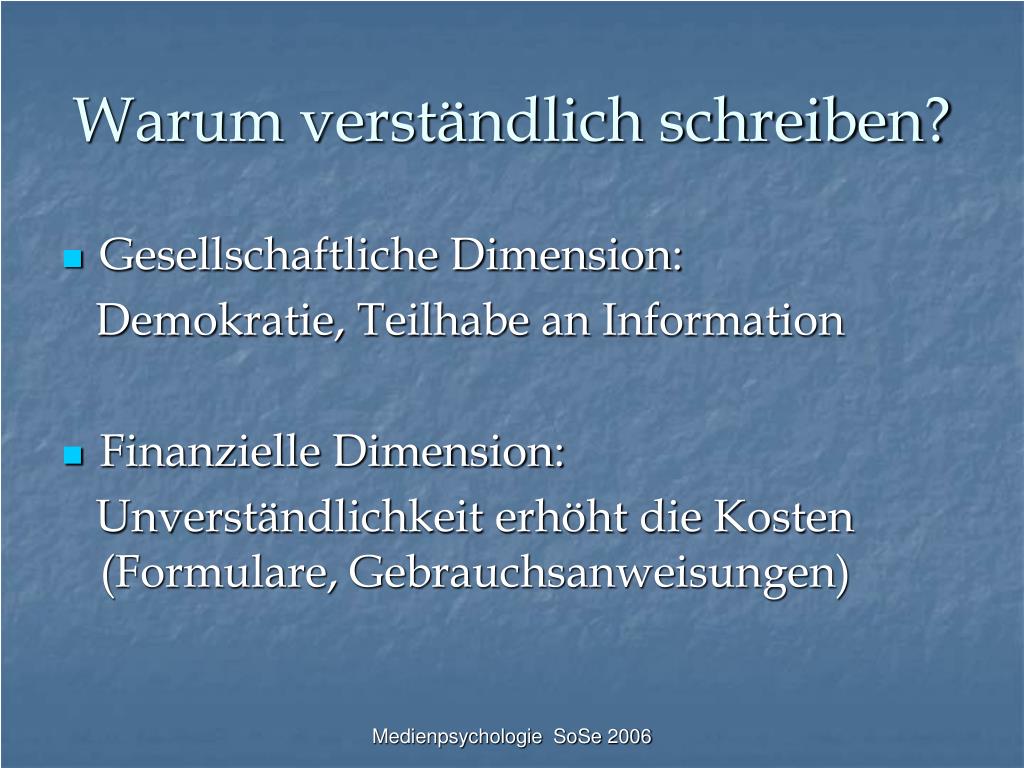 Warum verständlich schreiben?

Gesellschaftliche Dimension:
Demokratie, Teilhabe an Information

Finanzielle Dimension:
Unverständlichkeit erhöht die Kosten (Formulare, Gebrauchsanweisungen)

Medienpsychologie SoSe 2006